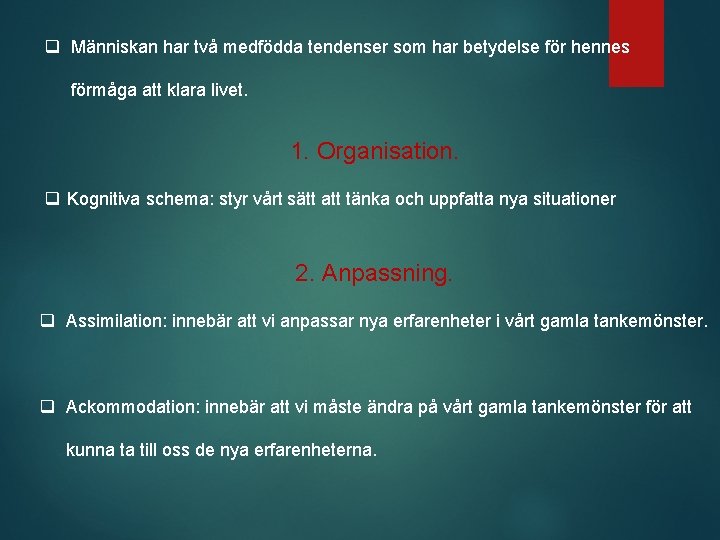 ❑ Människan har två medfödda tendenser som har betydelse för hennes förmåga att klara livet.

1. Organisation.

❑ Kognitiva schema: styr vårt sätt att tänka och uppfatta nya situationer

2. Anpassning.

❑ Assimilation: innebär att vi anpassar nya erfarenheter i vårt gamla tankemönster.

❑ Ackommodation: innebär att vi måste ändra på vårt gamla tankemönster för att kunna ta till oss de nya erfarenheterna.